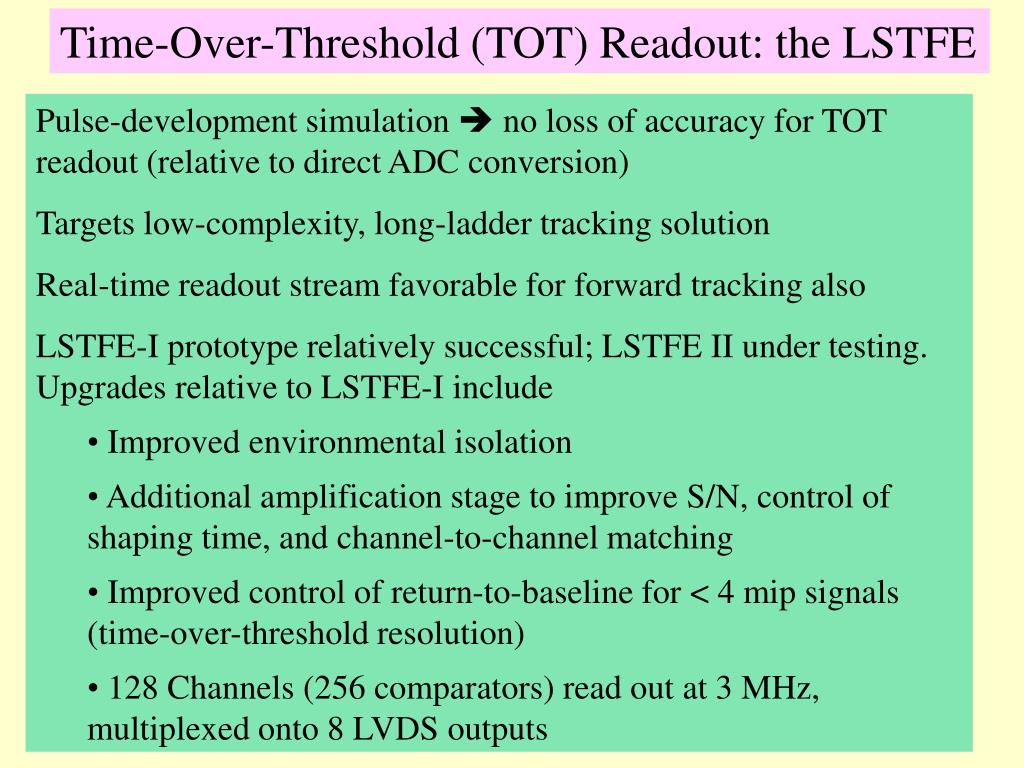 Time-Over-Threshold (TOT) Readout: the LSTFE

Pulse-development simulation ➔ no loss of accuracy for TOT readout (relative to direct ADC conversion)

Targets low-complexity, long-ladder tracking solution

Real-time readout stream favorable for forward tracking also

LSTFE-I prototype relatively successful; LSTFE II under testing. Upgrades relative to LSTFE-I include

• Improved environmental isolation

• Additional amplification stage to improve S/N, control of shaping time, and channel-to-channel matching

• Improved control of return-to-baseline for < 4 mip signals (time-over-threshold resolution)

• 128 Channels (256 comparators) read out at 3 MHz, multiplexed onto 8 LVDS outputs